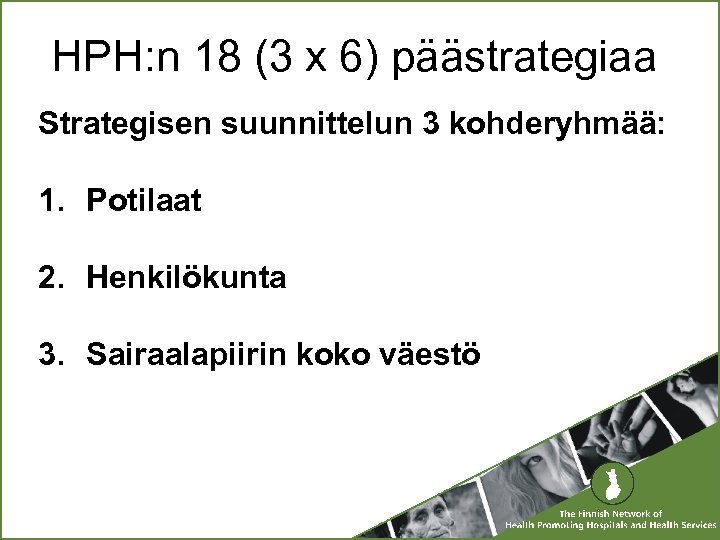 HPH:n 18 (3 x 6) päästrategiaa

Strategisen suunnittelun 3 kohderyhmää:

1. Potilaat

2. Henkilökunta

3. Sairaalapiirin koko väestö

The Finnish Network of
Health Promoting Hospitals and Health Services